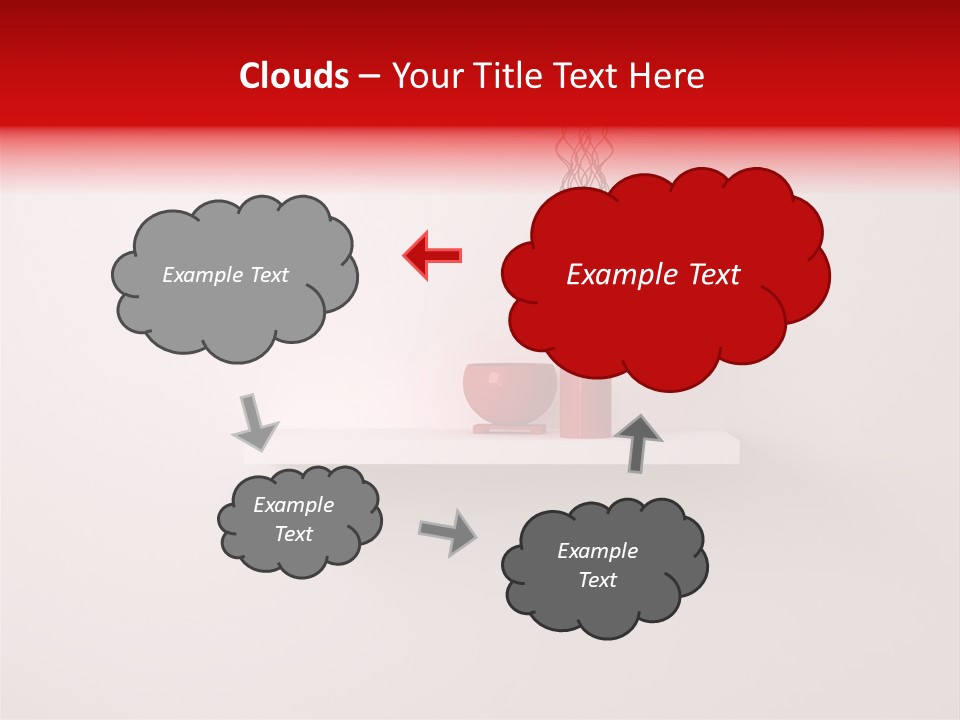 Clouds – Your Title Text Here

Example Text

Example Text

Example Text

Example Text